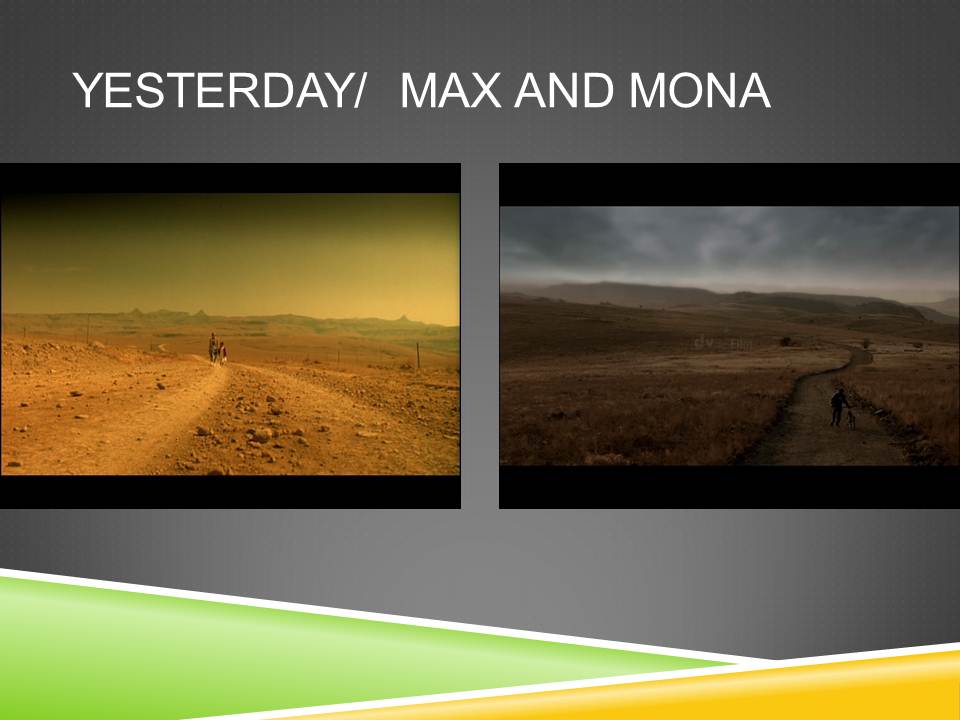 YESTERDAY/ MAX AND MONA